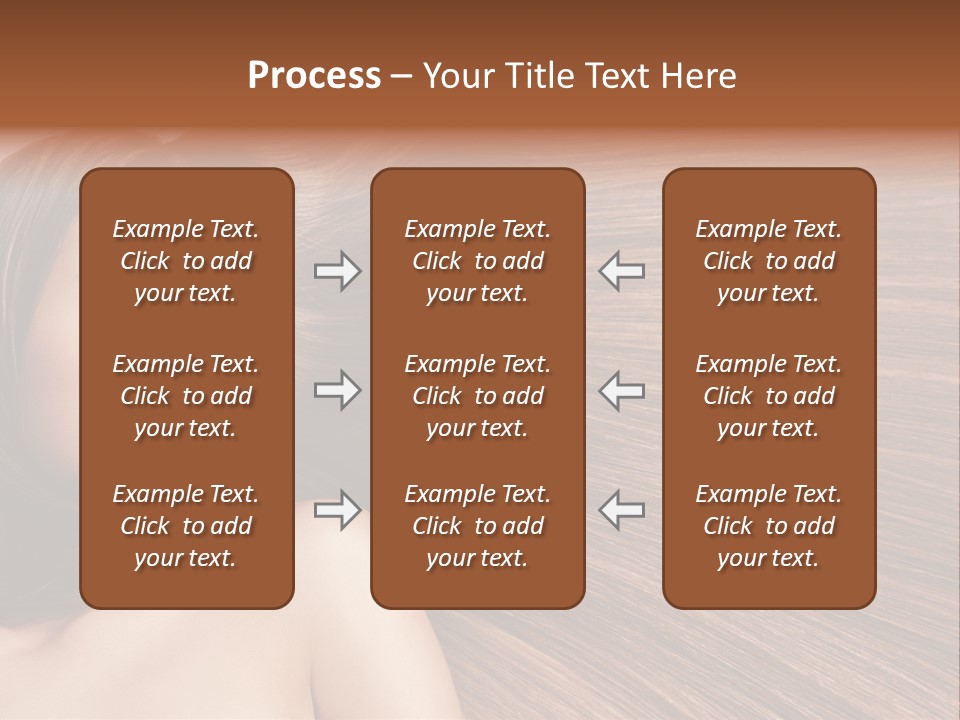 Process – Your Title Text Here

Example Text. Click to add your text.

Example Text. Click to add your text.

Example Text. Click to add your text.

Example Text. Click to add your text.

Example Text. Click to add your text.

Example Text. Click to add your text.

Example Text. Click to add your text.

Example Text. Click to add your text.

Example Text. Click to add your text.